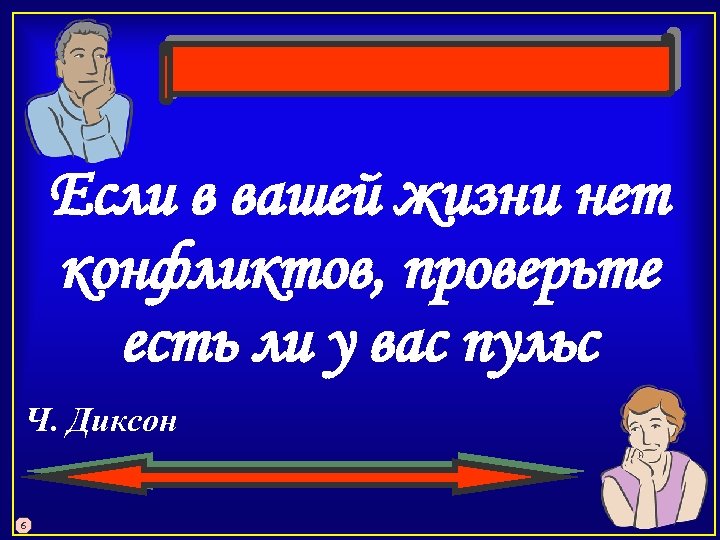 Если в вашей жизни нет конфликтов, проверьте есть ли у вас пульс

Ч. Диксон

6